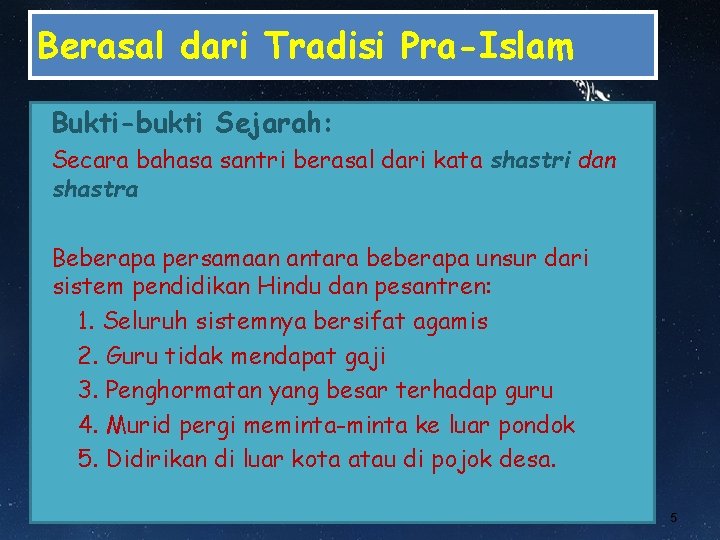 Berasal dari Tradisi Pra-Islam

Bukti-bukti Sejarah:

Secara bahasa santri berasal dari kata shastri dan shastra

Beberapa persamaan antara beberapa unsur dari sistem pendidikan Hindu dan pesantren:

1. Seluruh sistemnya bersifat agamis
2. Guru tidak mendapat gaji
3. Penghormatan yang besar terhadap guru
4. Murid pergi meminta-minta ke luar pondok
5. Didirikan di luar kota atau di pojok desa.

5